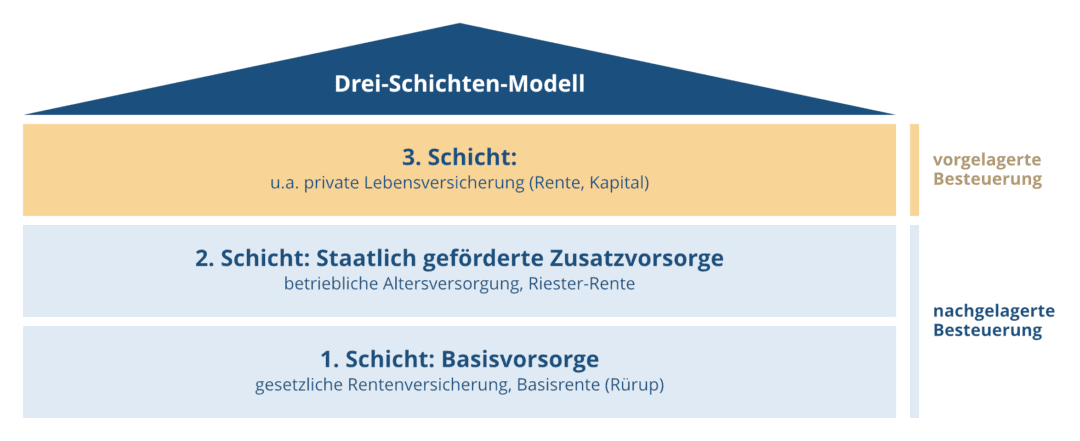 Drei-Schichten-Modell

3. Schicht:
u.a. private Lebensversicherung (Rente, Kapital)

vorgelagerte Besteuerung

2. Schicht: Staatlich geförderte Zusatzvorsorge
betriebliche Altersversorgung, Riester-Rente

1. Schicht: Basisvorsorge
gesetzliche Rentenversicherung, Basisrente (Rürup)

nachgelagerte Besteuerung